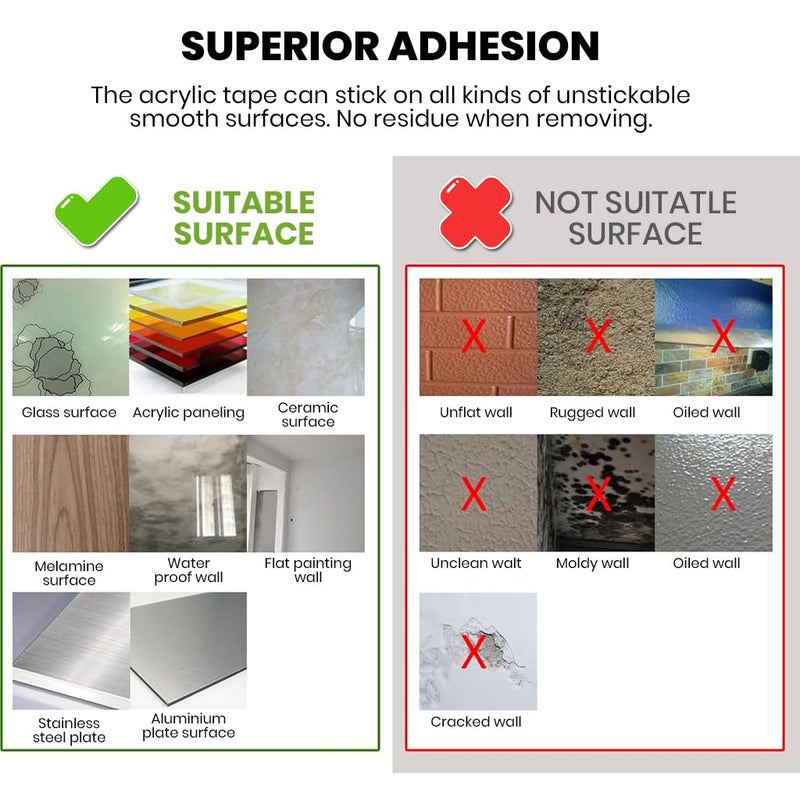 SUPERIOR ADHESION

The acrylic tape can stick on all kinds of unstickable smooth surfaces. No residue when removing.

SUITABLE SURFACE

Glass surface

Acrylic paneling

Ceramic surface

Melamine surface

Water proof wall

Flat painting wall

Stainless steel plate

Aluminium plate surface

NOT SUITATLE SURFACE

X
Unflat wall

X
Rugged wall

X
Oiled wall

X
Unclean walt

X
Moldy wall

X
Oiled wall

X
Cracked wall